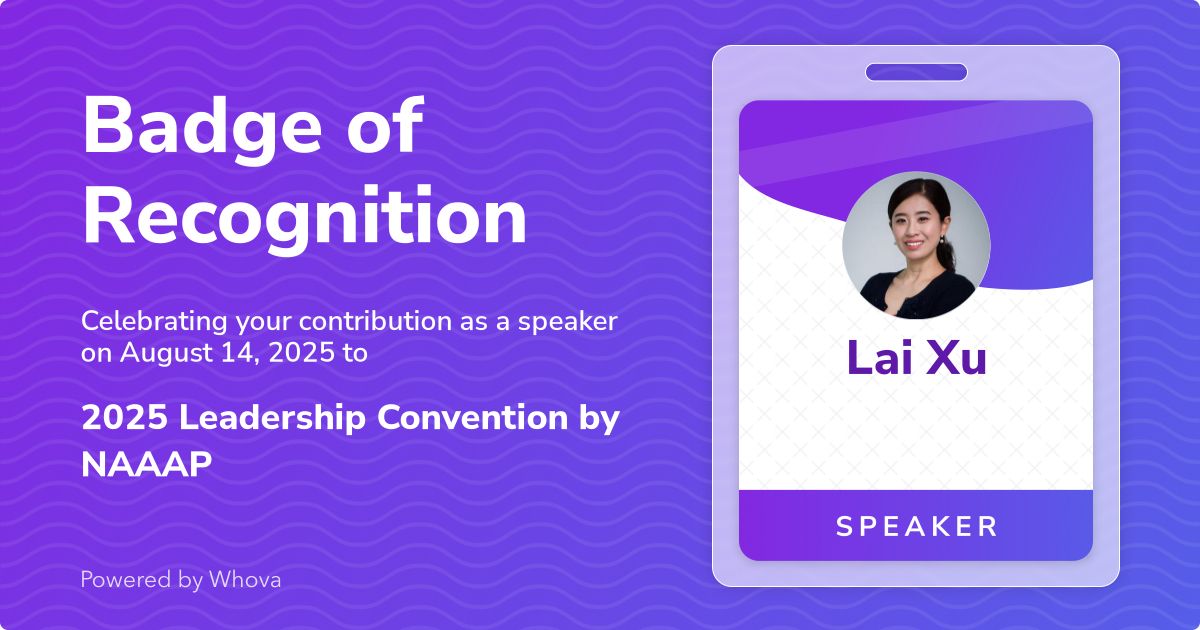 Badge of Recognition

Celebrating your contribution as a speaker on August 14, 2025 to

2025 Leadership Convention by NAAAP

Powered by Whova

Lai Xu

SPEAKER